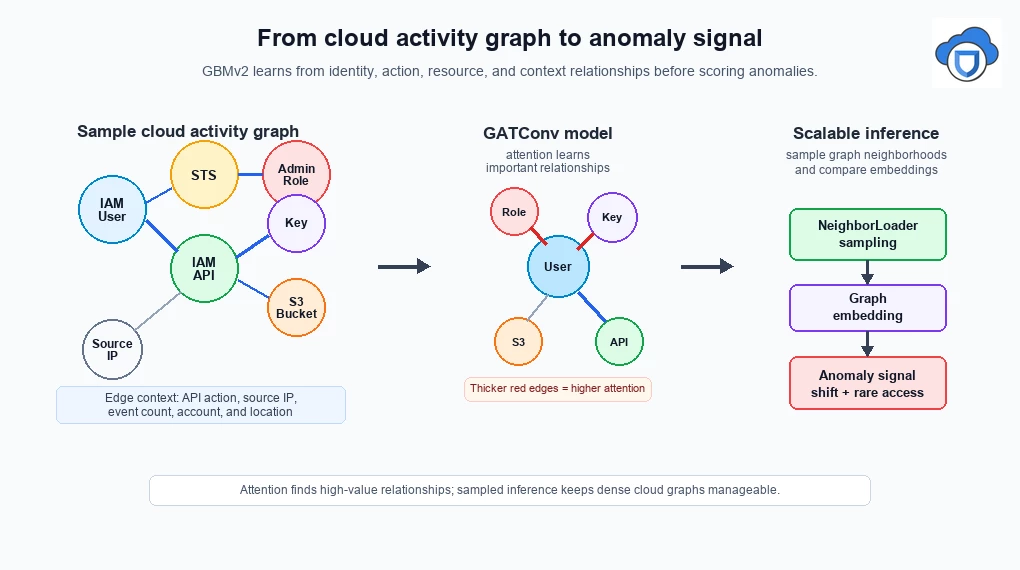 From cloud activity graph to anomaly signal

GBMv2 learns from identity, action, resource, and context relationships before scoring anomalies.

Sample cloud activity graph

IAM User

STS

Admin Role

Key

IAM API

S3 Bucket

Source IP

Edge context: API action, source IP, event count, account, and location

GATConv model

attention learns important relationships

Role

Key

User

S3

API

Thicker red edges = higher attention

Scalable inference

sample graph neighborhoods and compare embeddings

NeighborLoader sampling

Graph embedding

Anomaly signal shift + rare access

Attention finds high-value relationships; sampled inference keeps dense cloud graphs manageable.